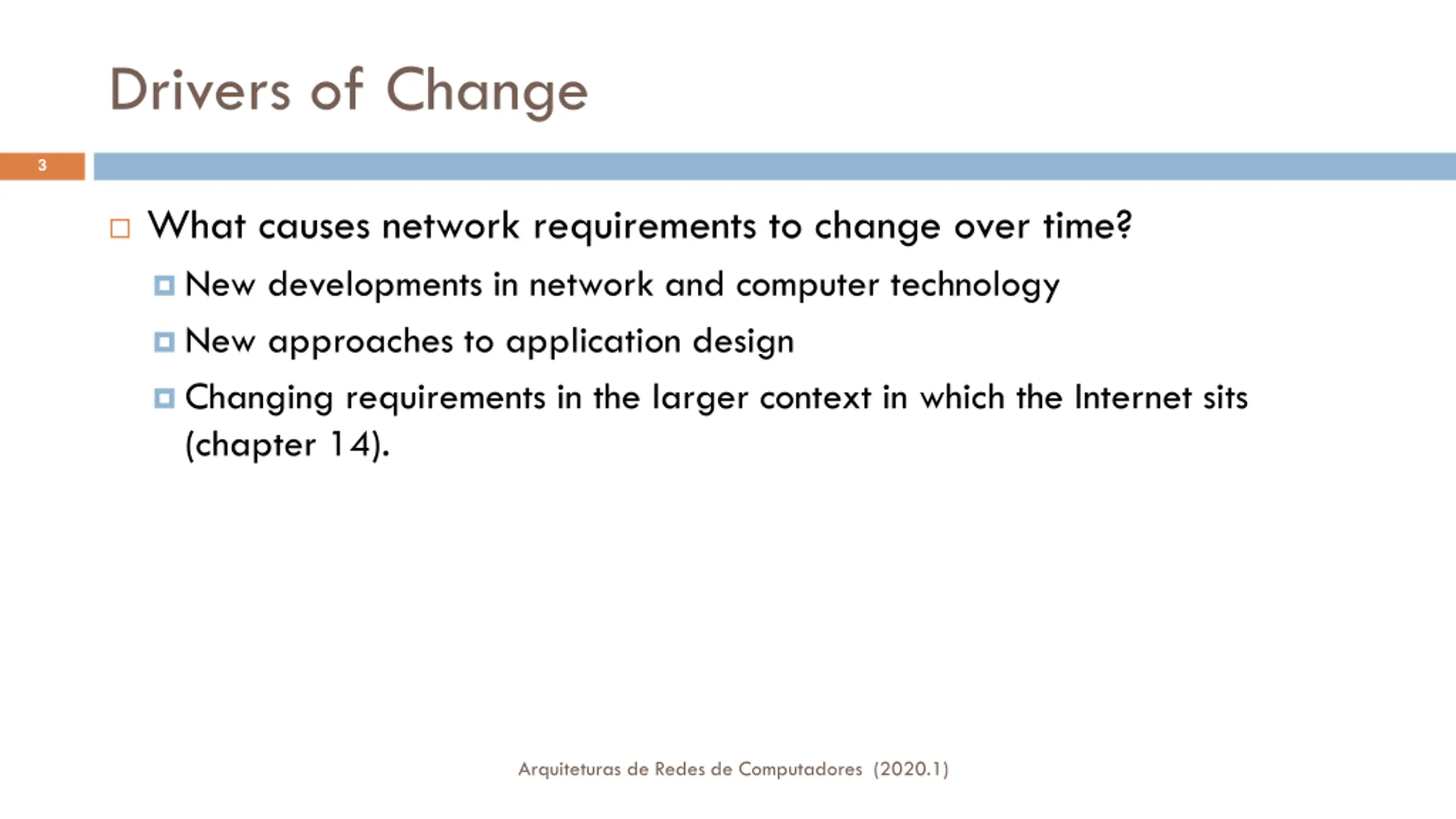 Drivers of Change

3

What causes network requirements to change over time?

New developments in network and computer technology

New approaches to application design

Changing requirements in the larger context in which the Internet sits (chapter 14).

Arquiteturas de Redes de Computadores (2020.1)